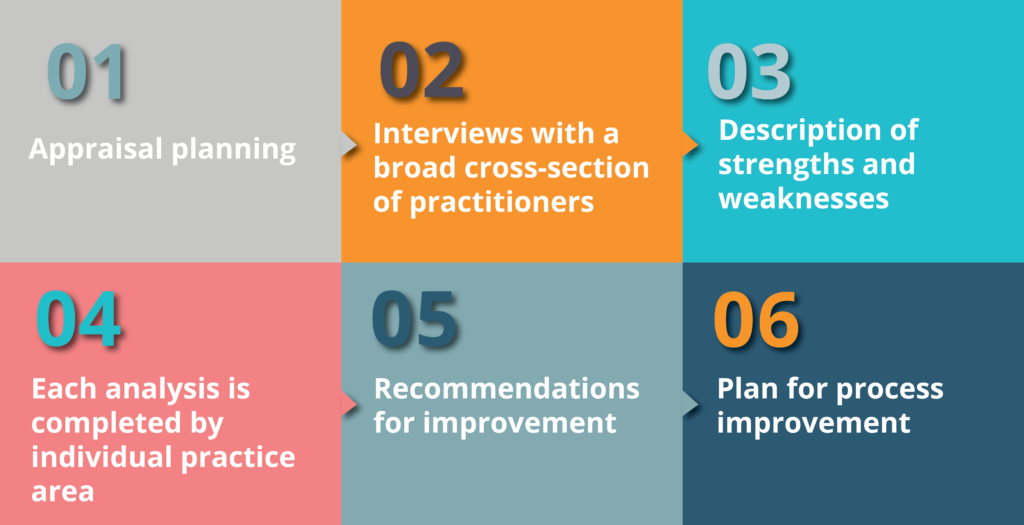 01

Appraisal planning

02

Interviews with a broad cross-section of practitioners

03

Description of strengths and weaknesses

04

Each analysis is completed by individual practice area

05

Recommendations for improvement

06

Plan for process improvement